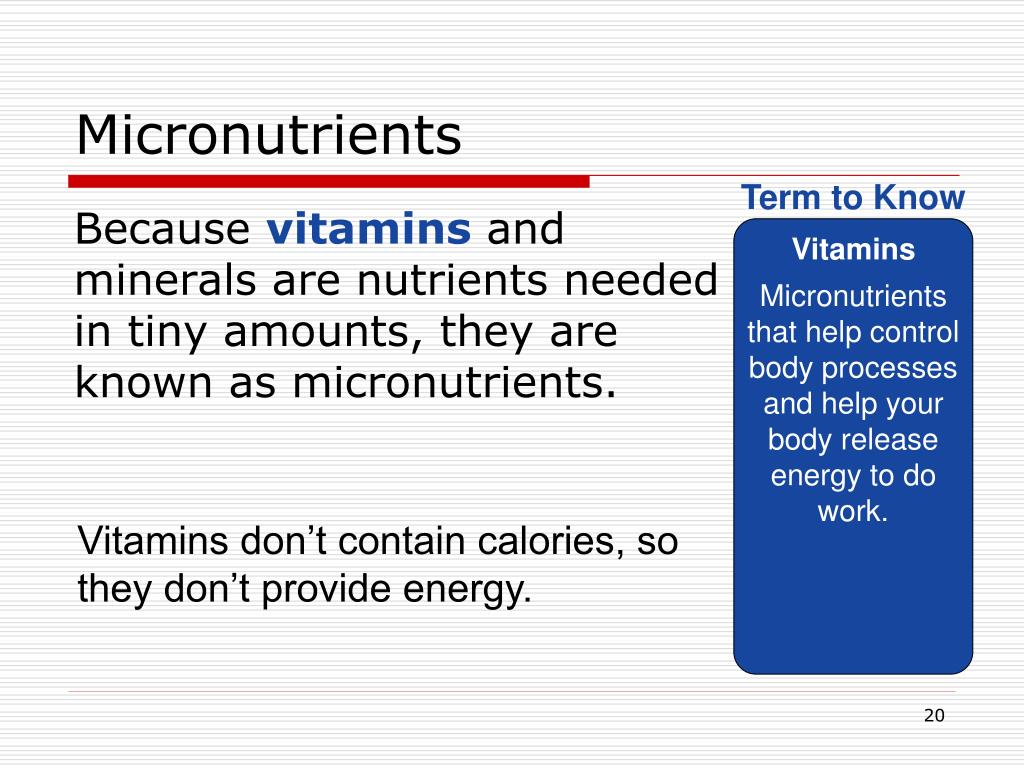 Micronutrients

Because vitamins and minerals are nutrients needed in tiny amounts, they are known as micronutrients.

Vitamins don’t contain calories, so they don’t provide energy.

Term to Know

Vitamins

Micronutrients that help control body processes and help your body release energy to do work.

20